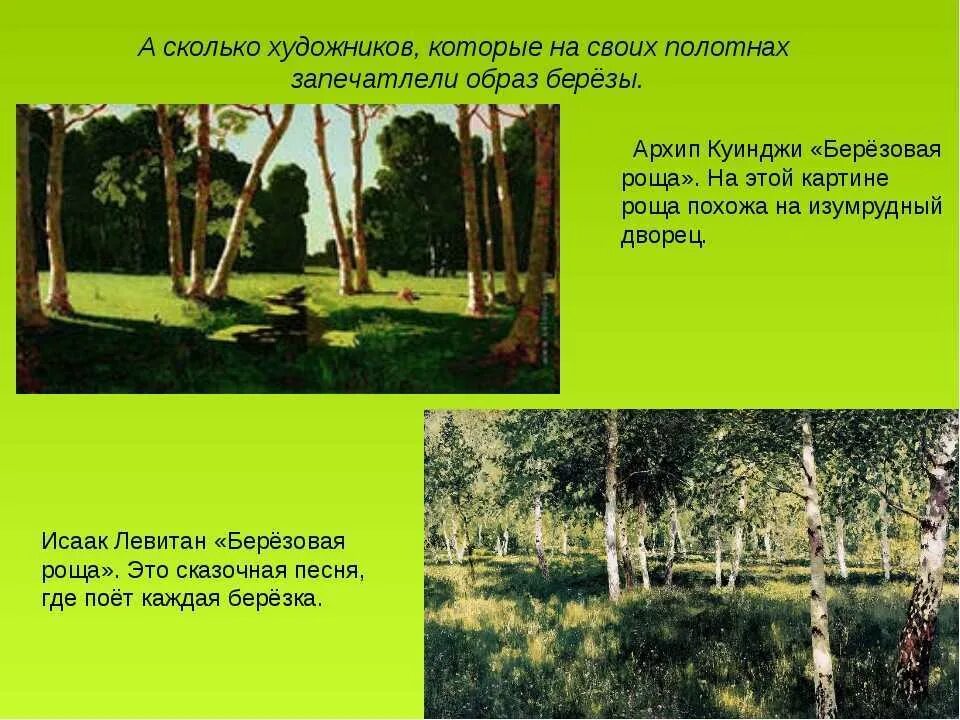 А сколько художников, которые на своих полотнах запечатлели образ берёзы.

Архип Куинджи «Берёзовая роща». На этой картине роща похожа на изумрудный дворец.

Исаак Левитан «Берёзовая роща». Это сказочная песня, где поёт каждая берёзка.